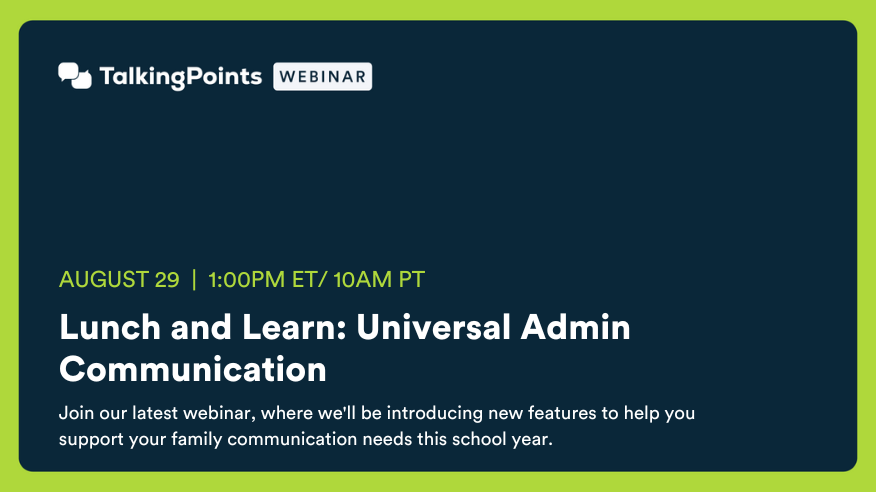 TalkingPoints WEBINAR

AUGUST 29 | 1:00PM ET/ 10AM PT

Lunch and Learn: Universal Admin Communication

Join our latest webinar, where we'll be introducing new features to help you support your family communication needs this school year.